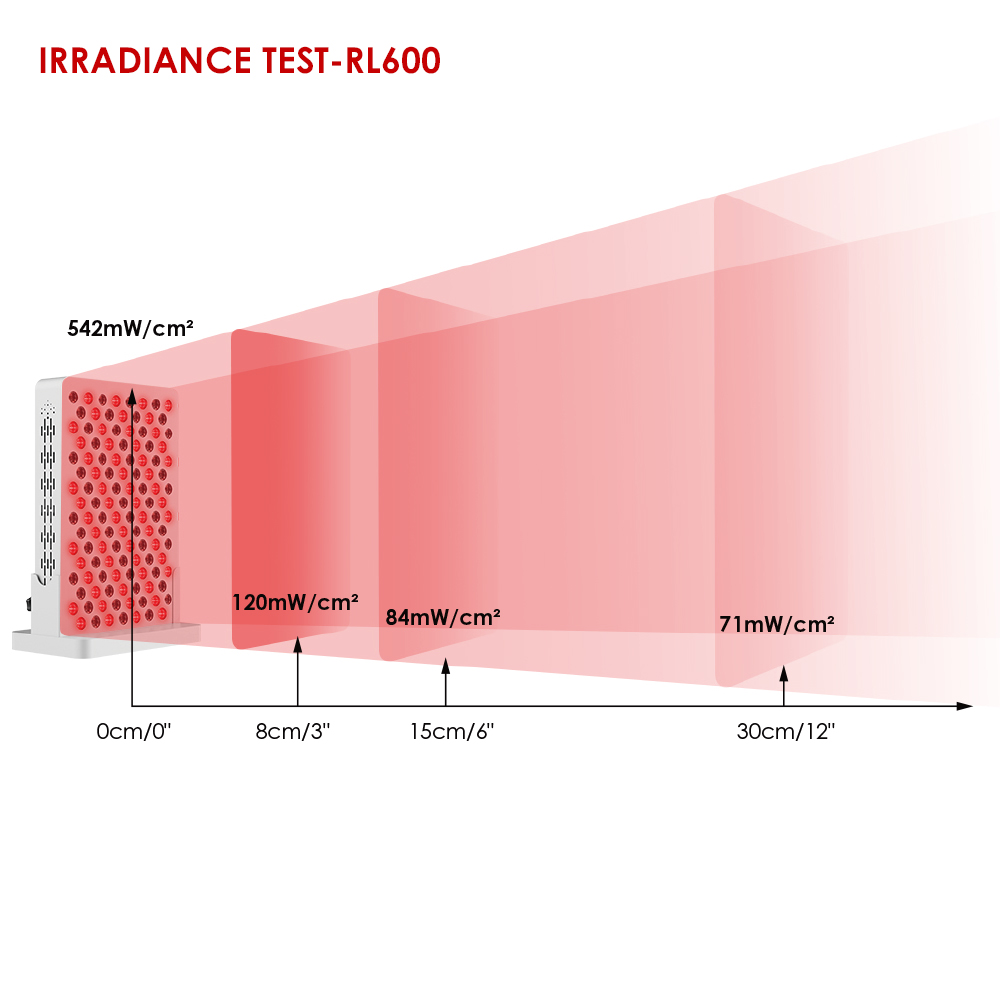 IRRADIANCE TEST-RL600

542mW/cm²

120mW/cm²

84mW/cm²

71mW/cm²

0cm/0"

8cm/3"

15cm/6"

30cm/12"